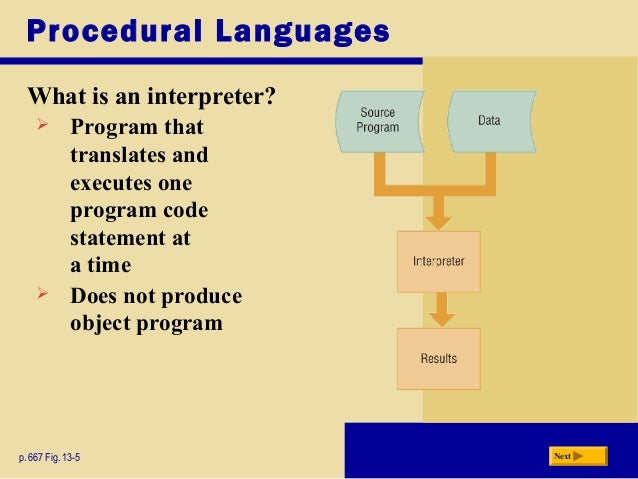 Procedural Languages

What is an interpreter?

➢ Program that translates and executes one program code statement at a time

➢ Does not produce object program

Source Program

Data

Interpreter

Results

p. 667 Fig. 13-5

Next